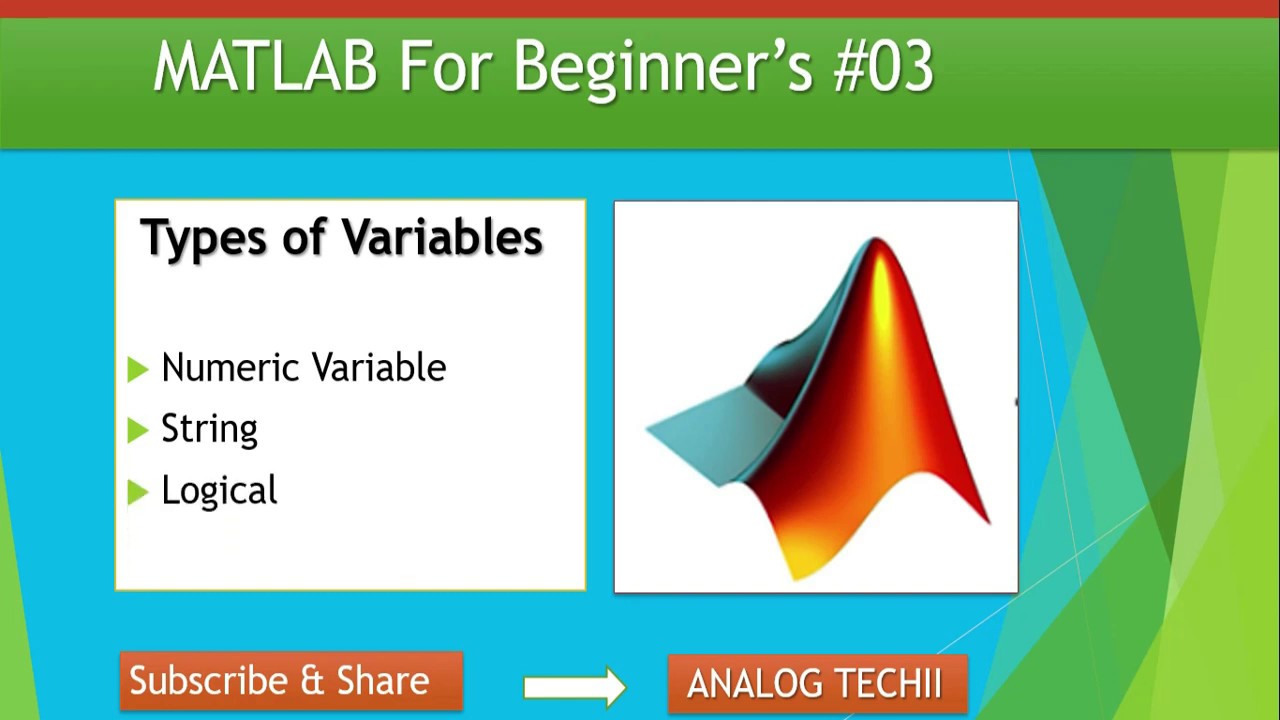 MATLAB For Beginner's #03

Types of Variables

Numeric Variable
String
Logical

Subscribe & Share

ANALOG TECHII